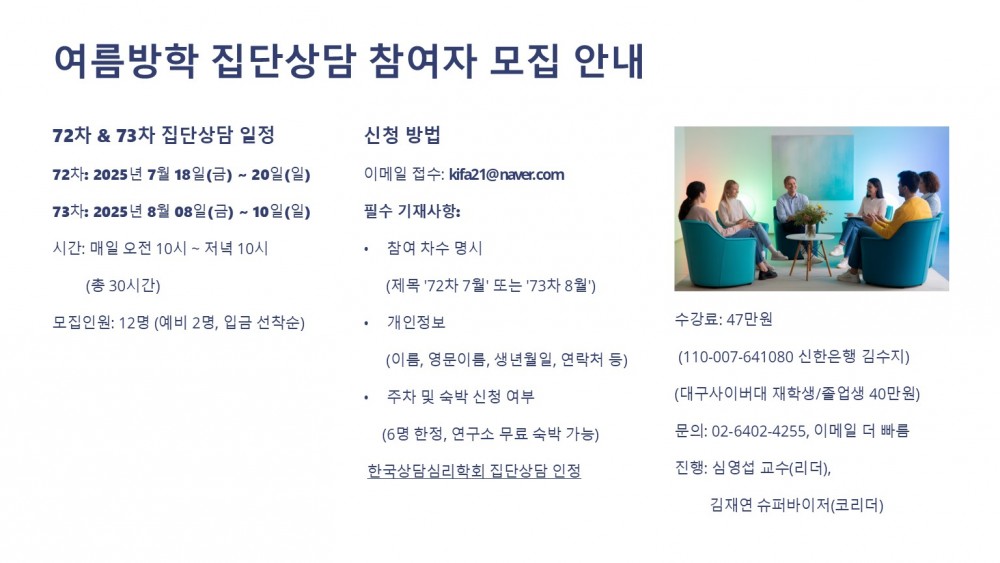 여름방학 집단상담 참여자 모집 안내

72차 & 73차 집단상담 일정

72차: 2025년 7월 18일(금) ~ 20일(일)

73차: 2025년 8월 08일(금) ~ 10일(일)

시간: 매일 오전 10시 ~ 저녁 10시

(총 30시간)

모집인원: 12명 (예비 2명, 입금 선착순)

신청 방법

이메일 접수: kifa21@naver.com

필수 기재사항:

• 참여 차수 명시

(제목 '72차 7월' 또는 '73차 8월')

• 개인정보

(이름, 영문이름, 생년월일, 연락처 등)

• 주차 및 숙박 신청 여부

(6명 한정, 연구소 무료 숙박 가능)

한국상담심리학회 집단상담 인정

수강료: 47만원

(110-007-641080 신한은행 김수지)

(대구사이버대 재학생/졸업생 40만원)

문의: 02-6402-4255, 이메일 더 빠름

진행: 심영섭 교수(리더),

김재연 슈퍼바이저(코리더)